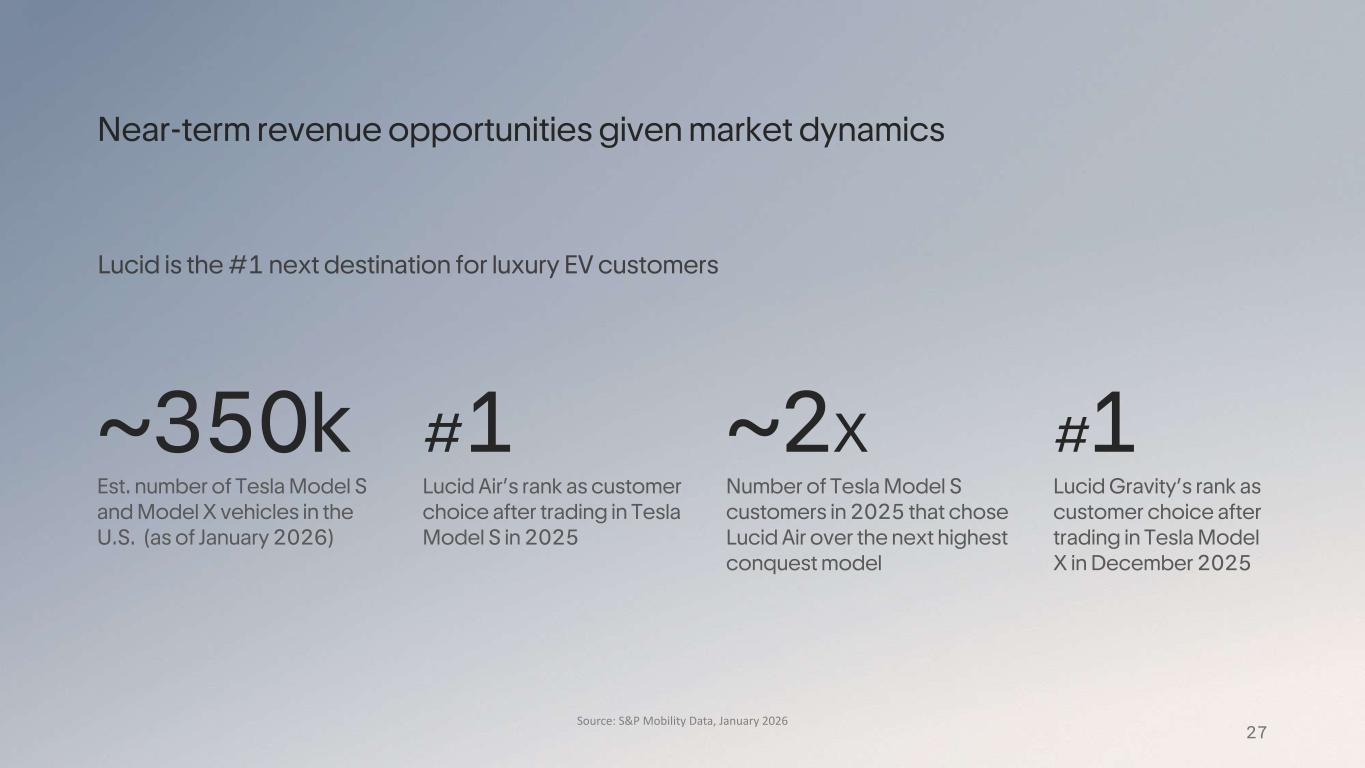 Near-term revenue opportunities given market dynamics

Lucid is the #1 next destination for luxury EV customers

~350k

Est. number of Tesla Model S and Model X vehicles in the U.S. (as of January 2026)

#1

Lucid Air's rank as customer choice after trading in Tesla Model S in 2025

~2x

Number of Tesla Model S customers in 2025 that chose Lucid Air over the next highest conquest model

#1

Lucid Gravity's rank as customer choice after trading in Tesla Model X in December 2025

Source: S&P Mobility Data, January 2026

27